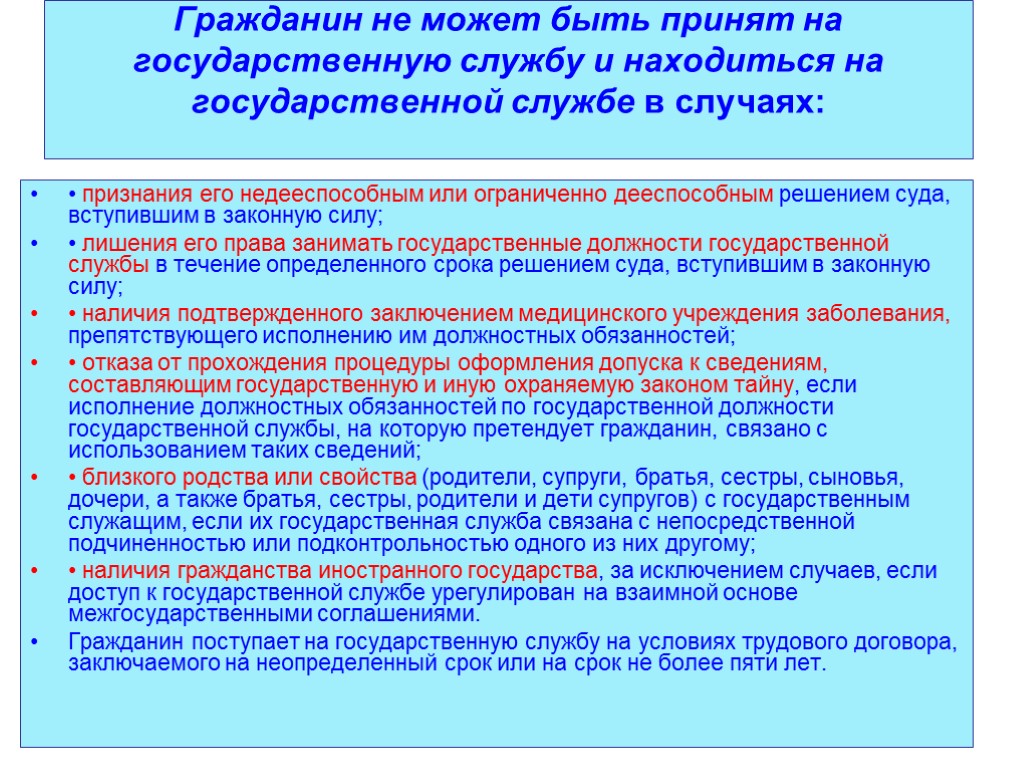 Гражданин не может быть принят на государственную службу и находиться на государственной службе в случаях:

• • признания его недееспособным или ограниченно дееспособным решением суда, вступившим в законную силу;
• • лишения его права занимать государственные должности государственной службы в течение определенного срока решением суда, вступившим в законную силу;
• • наличия подтвержденного заключением медицинского учреждения заболевания, препятствующего исполнению им должностных обязанностей;
• • отказа от прохождения процедуры оформления допуска к сведениям, составляющим государственную и иную охраняемую законом тайну, если исполнение должностных обязанностей по государственной должности государственной службы, на которую претендует гражданин, связано с использованием таких сведений;
• • близкого родства или свойства (родители, супруги, братья, сестры, сыновья, дочери, а также братья, сестры, родители и дети супругов) с государственным служащим, если их государственная служба связана с непосредственной подчиненностью или подконтрольностью одного из них другому;
• • наличия гражданства иностранного государства, за исключением случаев, если доступ к государственной службе урегулирован на взаимной основе межгосударственными соглашениями.
• Гражданин поступает на государственную службу на условиях трудового договора, заключаемого на неопределенный срок или на срок не более пяти лет.